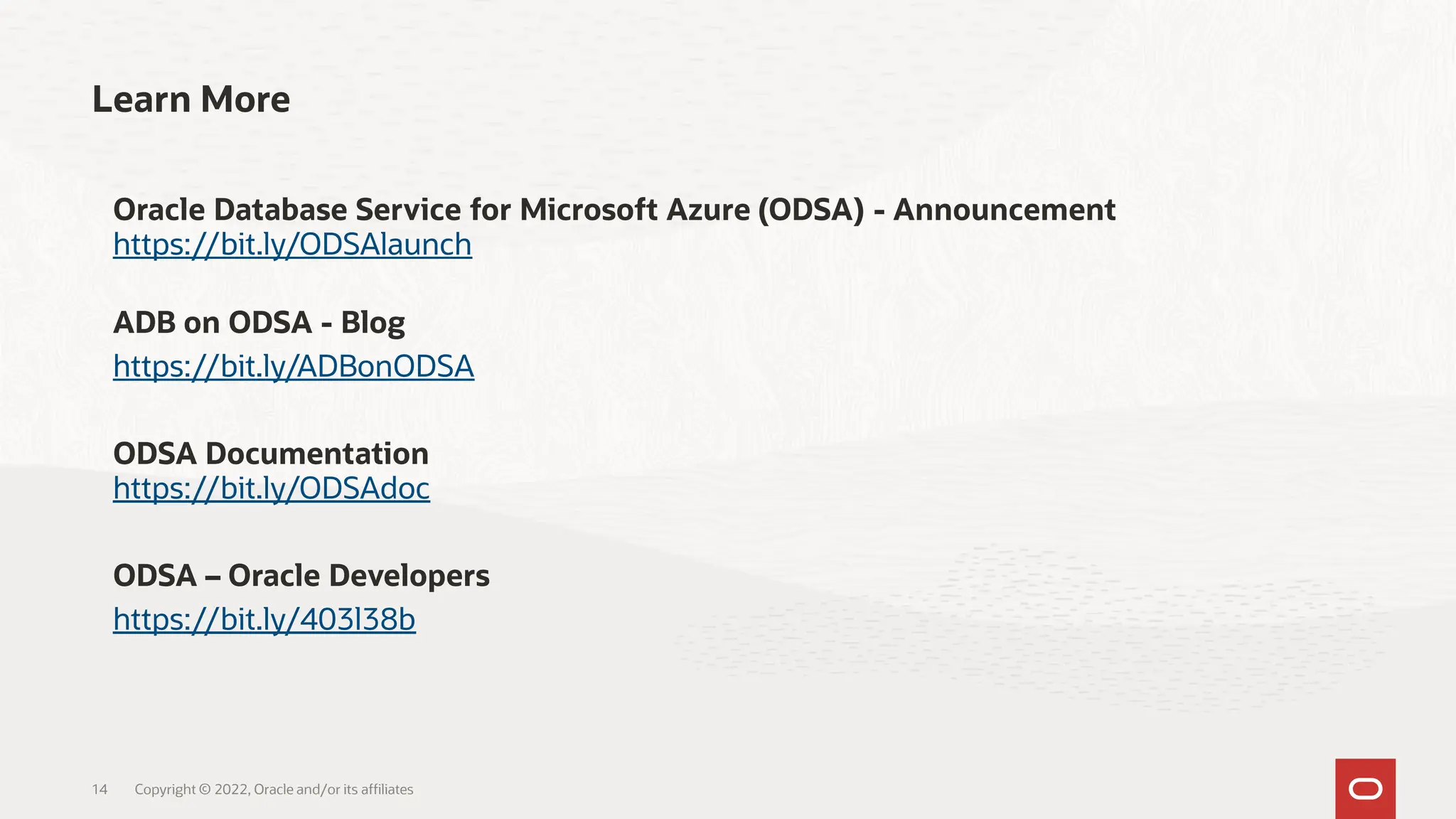 Learn More

Oracle Database Service for Microsoft Azure (ODSA) - Announcement
https://bit.ly/ODSAlaunch

ADB on ODSA - Blog
https://bit.ly/ADBonODSA

ODSA Documentation
https://bit.ly/ODSAdoc

ODSA – Oracle Developers
https://bit.ly/403l38b

14 Copyright © 2022, Oracle and/or its affiliates